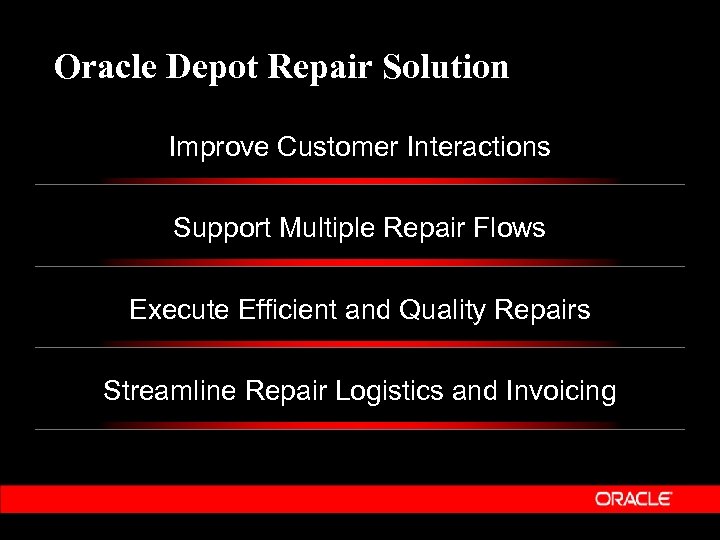 Oracle Depot Repair Solution

Improve Customer Interactions

Support Multiple Repair Flows

Execute Efficient and Quality Repairs

Streamline Repair Logistics and Invoicing

ORACLE